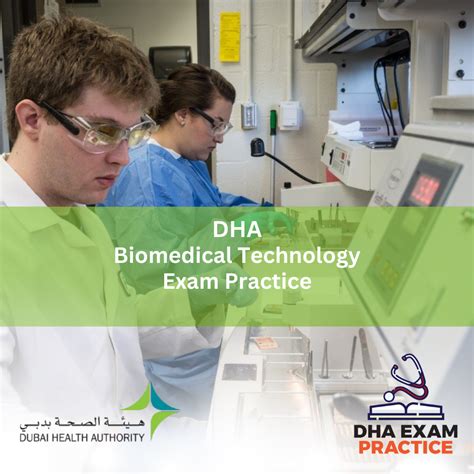 DHA
Biomedical Technology
Exam Practice

هيئة الصحة بدبي
DUBAI HEALTH AUTHORITY

DHA EXAM
PRACTICE